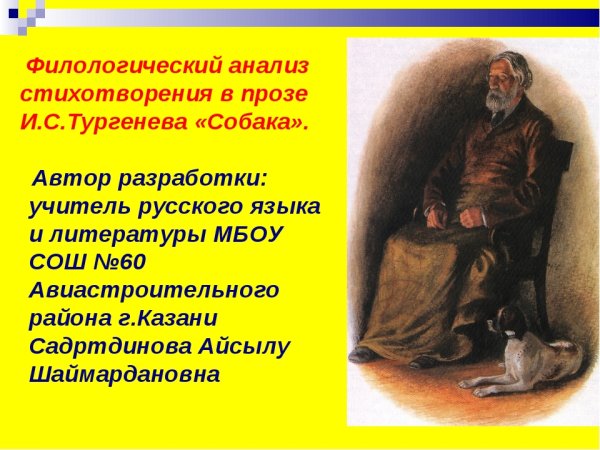 Филологический анализ стихотворения в прозе И.С.Тургенева «Собака».

Автор разработки: учитель русского языка и литературы МБОУ СОШ №60 Авиастроительного района г.Казани Садртдинова Айсылу Шаймардановна